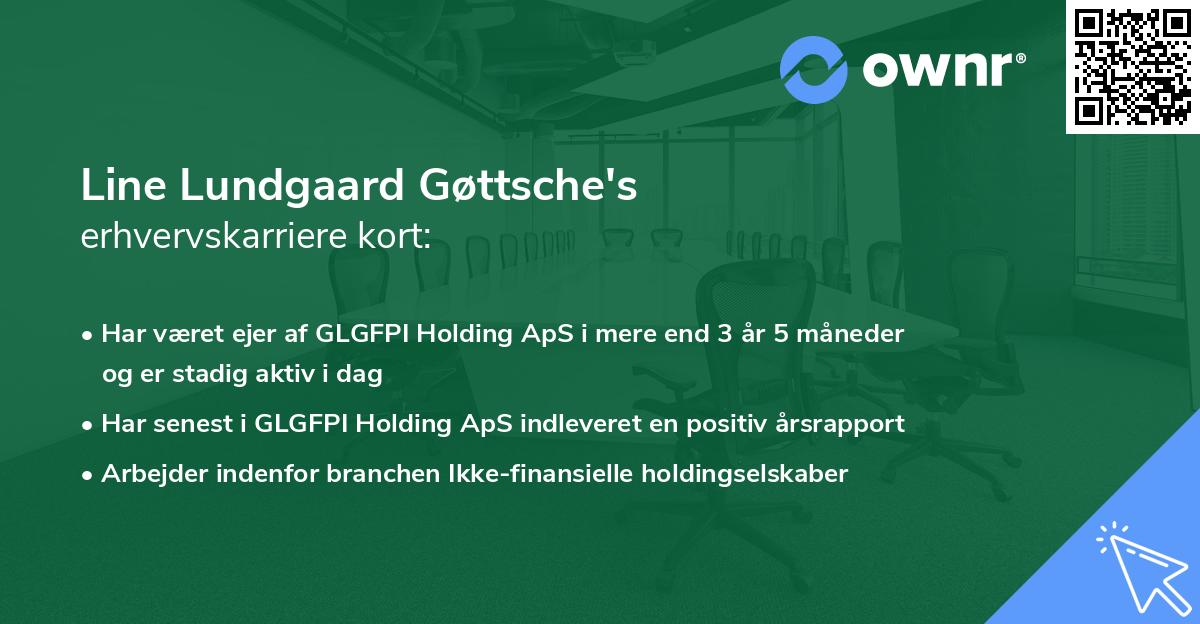 ownr®

Line Lundgaard Gøttsche's
erhvervskarriere kort:

• Har været ejer af GLGFPI Holding ApS i mere end 3 år 5 måneder og er stadig aktiv i dag
• Har senest i GLGFPI Holding ApS indleveret en positiv årsrapport
• Arbejder indenfor branchen Ikke-finansielle holdingselskaber